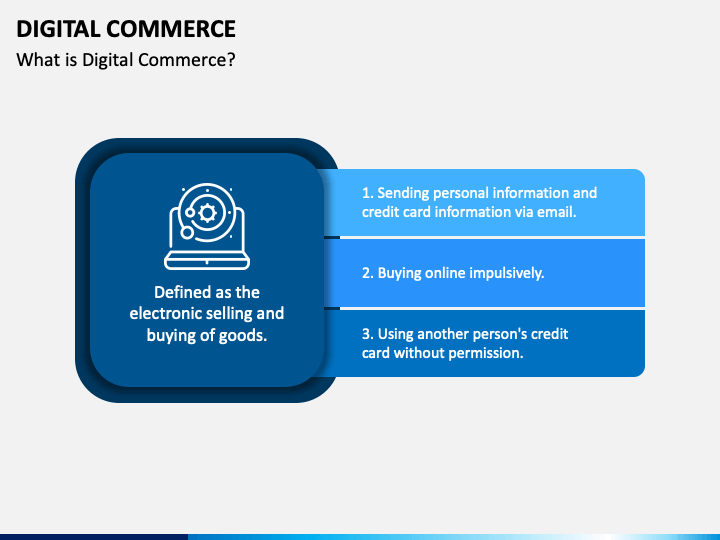 DIGITAL COMMERCE
What is Digital Commerce?

Defined as the electronic selling and buying of goods.

1. Sending personal information and credit card information via email.

2. Buying online impulsively.

3. Using another person's credit card without permission.